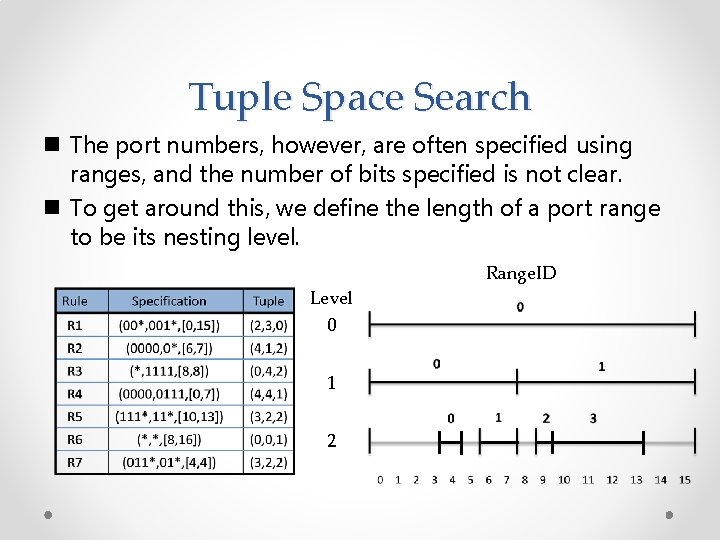 Tuple Space Search

■ The port numbers, however, are often specified using ranges, and the number of bits specified is not clear.

■ To get around this, we define the length of a port range to be its nesting level.

| Rule | Specification | Tuple |
|---|---|---|
| R1 | (00*,001*,[0,15]) | (2,3,0) |
| R2 | (0000,0*,[6,7]) | (4,1,2) |
| R3 | (*,1111,[8,8]) | (0,4,2) |
| R4 | (0000,0111,[0,7]) | (4,4,1) |
| R5 | (111*,11*,[10,13]) | (3,2,2) |
| R6 | (*,*,[8,16]) | (0,0,1) |
| R7 | (011*,01*,[4,4]) | (3,2,2) |

RangeID
Level
0
0
1
0
1
2
0
1
2
3
0 1 2 3 4 5 6 7 8 9 10 11 12 13 14 15